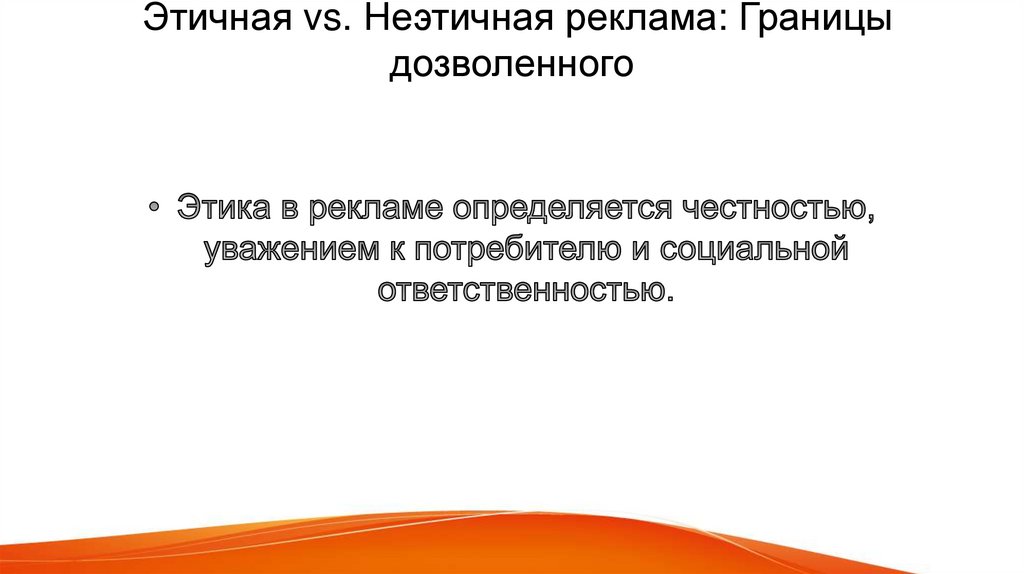 Этичная vs. Неэтичная реклама: Границы дозволенного

• Этика в рекламе определяется честностью, уважением к потребителю и социальной ответственностью.